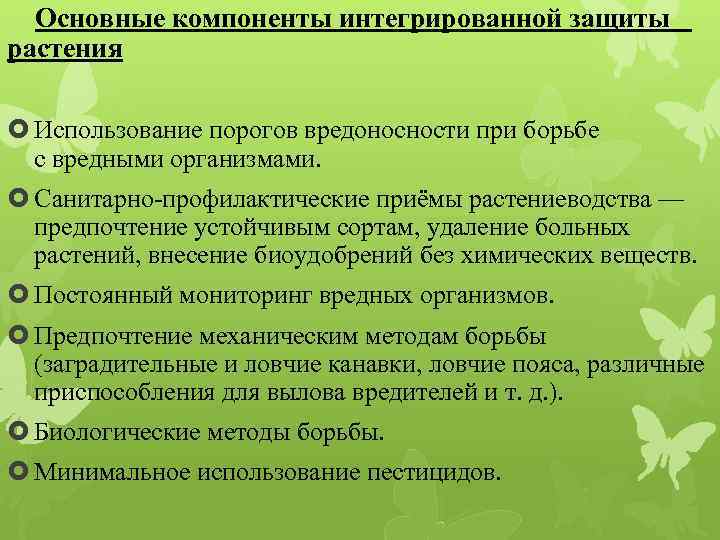 Основные компоненты интегрированной защиты растения

Использование порогов вредоносности при борьбе с вредными организмами.

Санитарно-профилактические приёмы растениеводства — предпочтение устойчивым сортам, удаление больных растений, внесение биоудобрений без химических веществ.

Постоянный мониторинг вредных организмов.

Предпочтение механическим методам борьбы (заградительные и ловчие канавки, ловчие пояса, различные приспособления для вылова вредителей и т. д.).

Биологические методы борьбы.

Минимальное использование пестицидов.